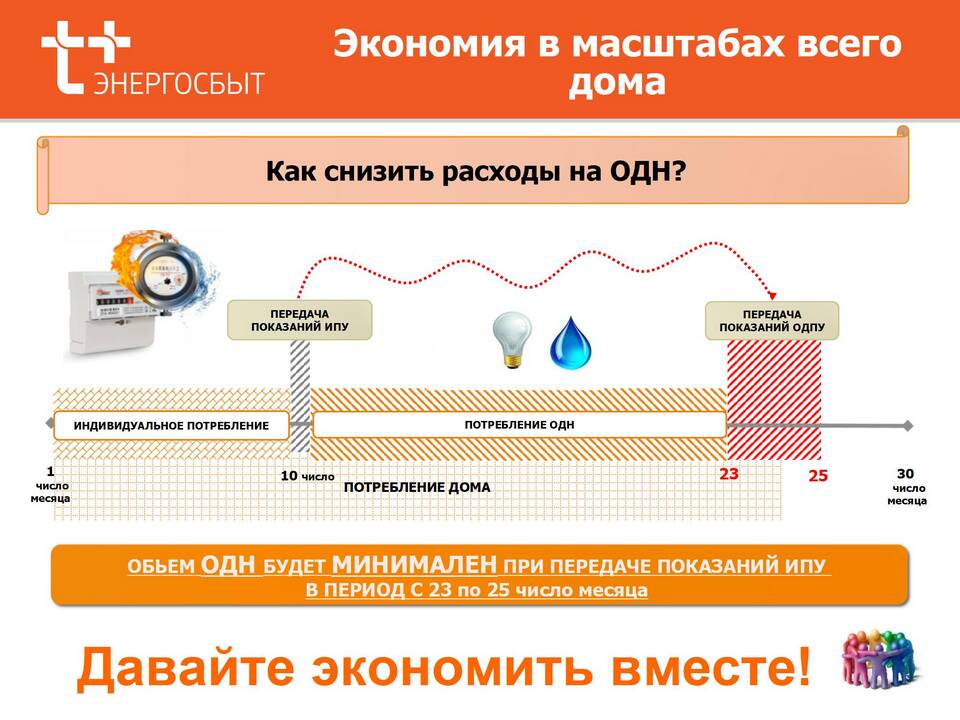 ЭНЕРГОСБЫТ

Экономия в масштабах всего дома

Как снизить расходы на ОДН?

ПЕРЕДАЧА ПОКАЗАНИЙ ИПУ

ПЕРЕДАЧА ПОКАЗАНИЙ ОДПУ

ИНДИВИДУАЛЬНОЕ ПОТРЕБЛЕНИЕ

ПОТРЕБЛЕНИЕ ОДН

1 число месяца

10 число

ПОТРЕБЛЕНИЕ ДОМА

23

25

30 число месяца

ОБЬЕМ ОДН БУДЕТ МИНИМАЛЕН ПРИ ПЕРЕДАЧЕ ПОКАЗАНИЙ ИПУ В ПЕРИОД С 23 по 25 число месяца

Давайте экономить вместе!